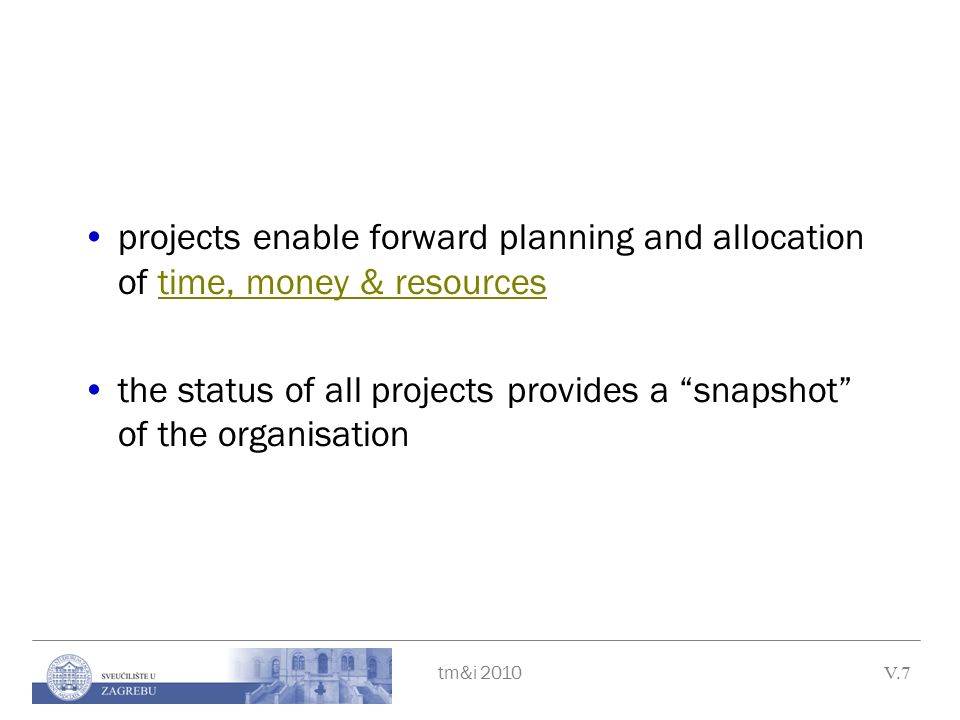 • projects enable forward planning and allocation of time, money & resources

• the status of all projects provides a “snapshot” of the organisation

SVEUČILIŠTE U ZAGREBU

tm&i 2010

V.7